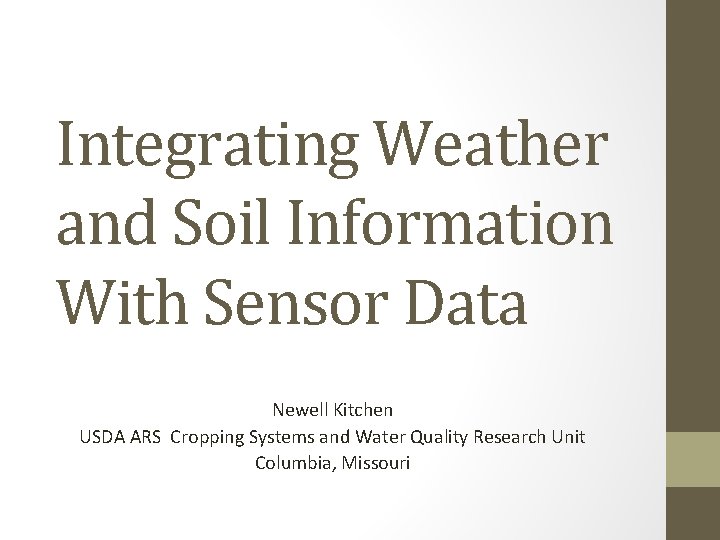 Integrating Weather and Soil Information With Sensor Data

Newell Kitchen
USDA ARS Cropping Systems and Water Quality Research Unit
Columbia, Missouri